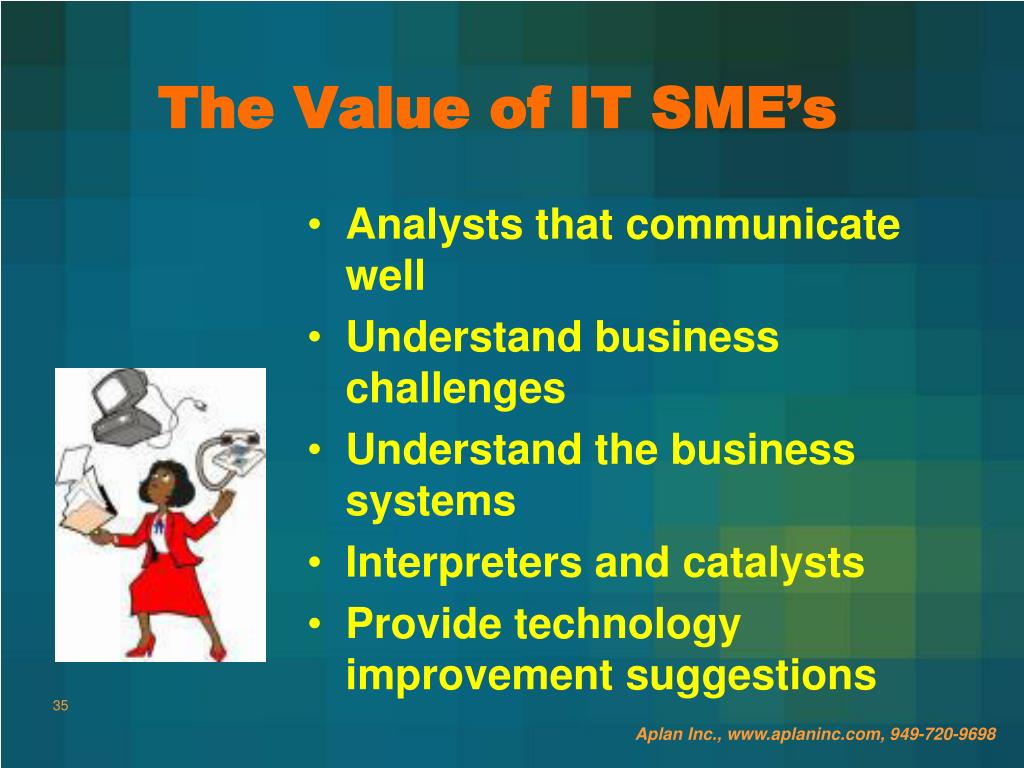 The Value of IT SME’s

• Analysts that communicate well
• Understand business challenges
• Understand the business systems
• Interpreters and catalysts
• Provide technology improvement suggestions

35

Aplan Inc., www.aplaninc.com, 949-720-9698